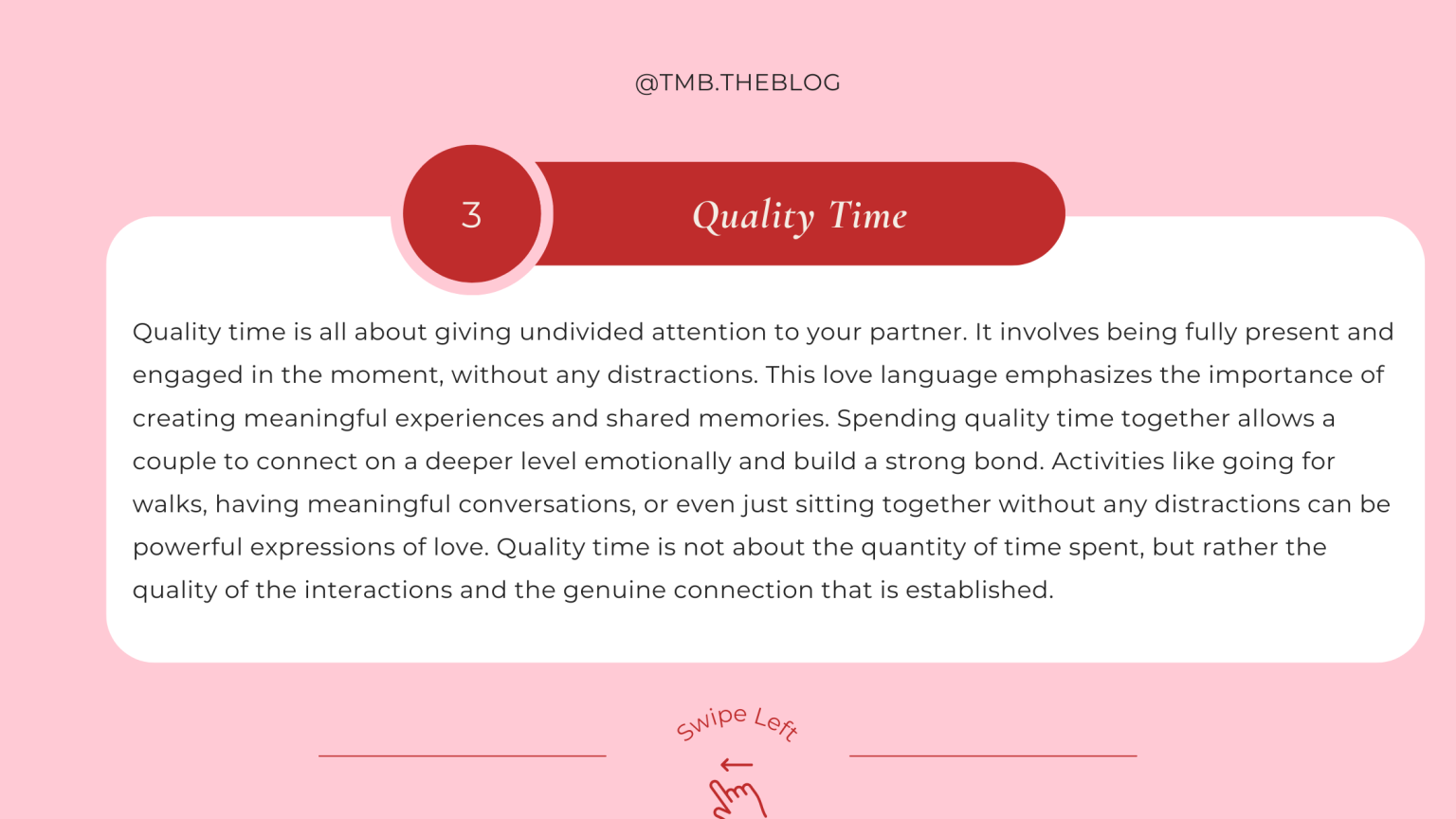 @TMB.THEBLOG

3

Quality Time

Quality time is all about giving undivided attention to your partner. It involves being fully present and engaged in the moment, without any distractions. This love language emphasizes the importance of creating meaningful experiences and shared memories. Spending quality time together allows a couple to connect on a deeper level emotionally and build a strong bond. Activities like going for walks, having meaningful conversations, or even just sitting together without any distractions can be powerful expressions of love. Quality time is not about the quantity of time spent, but rather the quality of the interactions and the genuine connection that is established.

Swipe Left